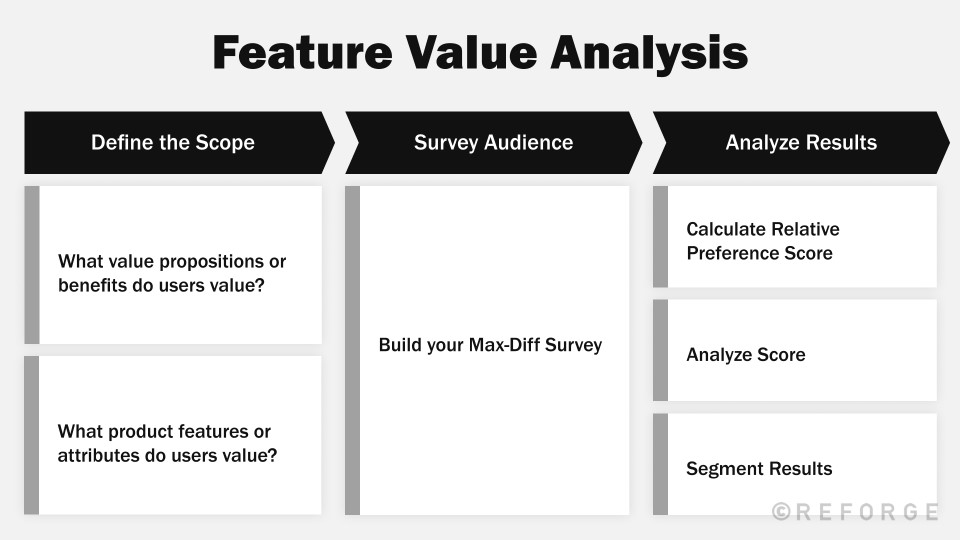 Feature Value Analysis

Define the Scope

What value propositions or benefits do users value?

What product features or attributes do users value?

Survey Audience

Build your Max-Diff Survey

Analyze Results

Calculate Relative Preference Score

Analyze Score

Segment Results

©REFORGE